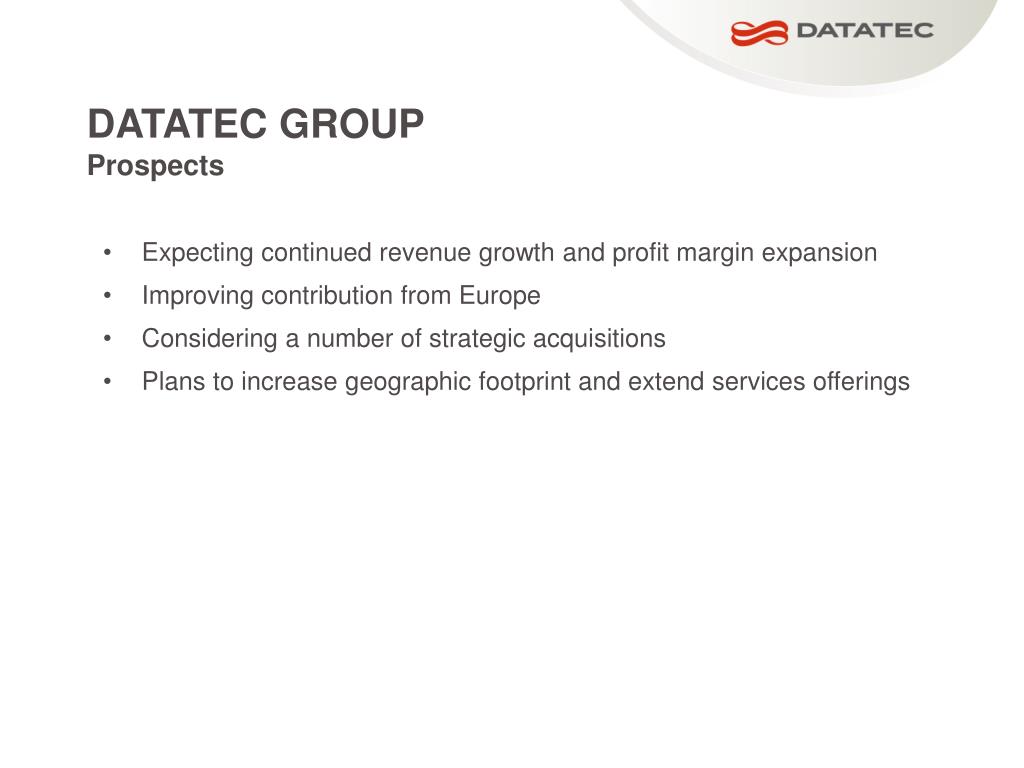 DATATEC

DATATEC GROUP
Prospects

• Expecting continued revenue growth and profit margin expansion
• Improving contribution from Europe
• Considering a number of strategic acquisitions
• Plans to increase geographic footprint and extend services offerings